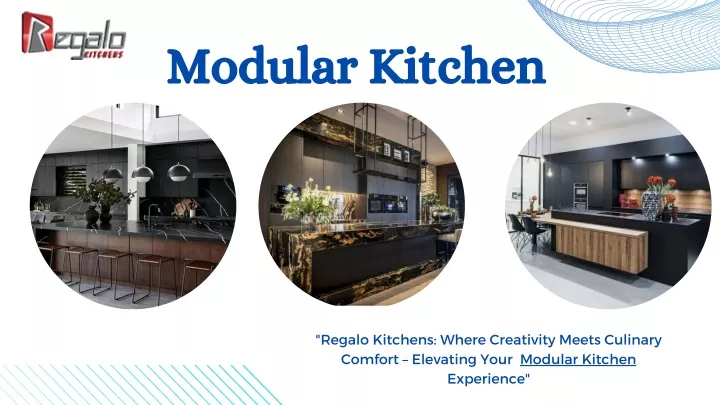 Regalo KITCHENS

Modular Kitchen

"Regalo Kitchens: Where Creativity Meets Culinary Comfort – Elevating Your Modular Kitchen Experience"